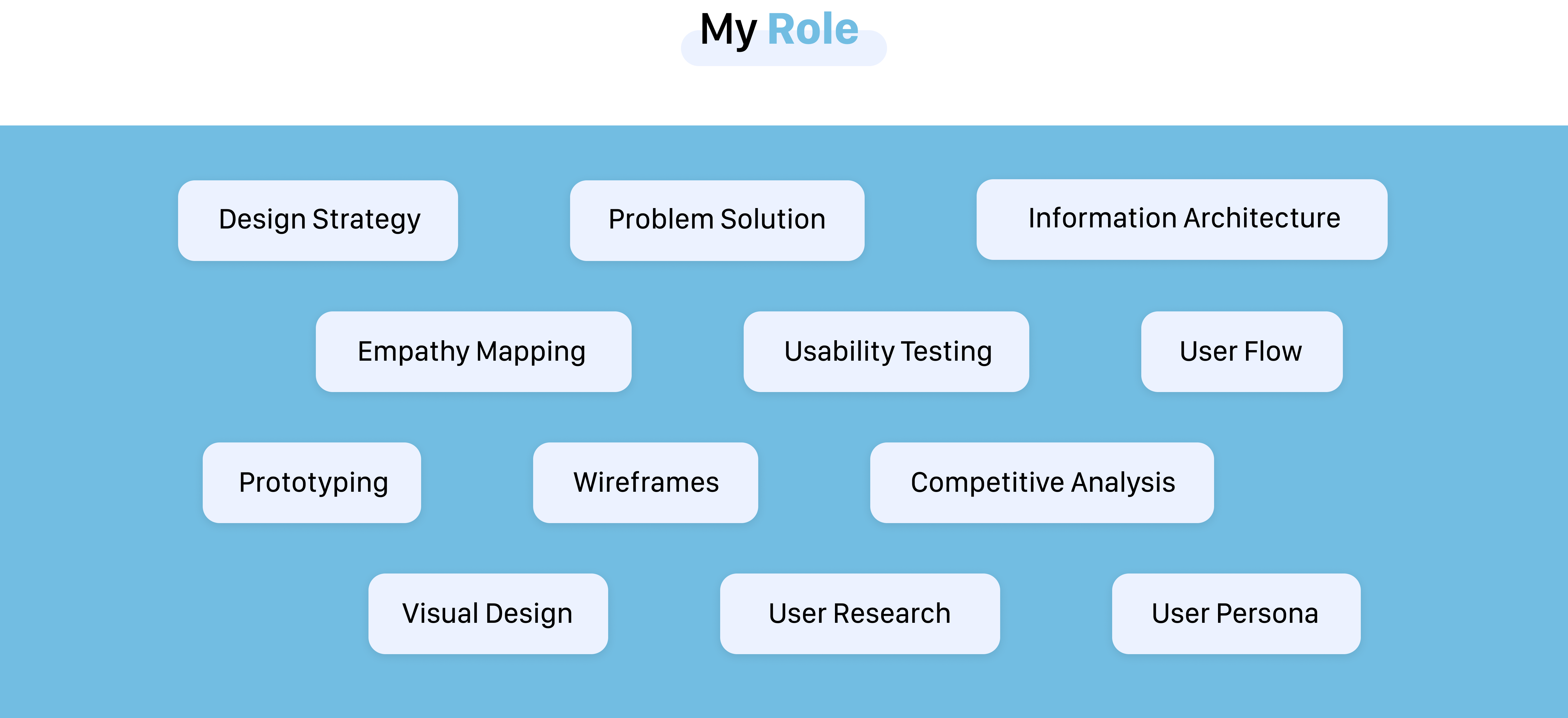 My Role

Design Strategy

Problem Solution

Information Architecture

Empathy Mapping

Usability Testing

User Flow

Prototyping

Wireframes

Competitive Analysis

Visual Design

User Research

User Persona